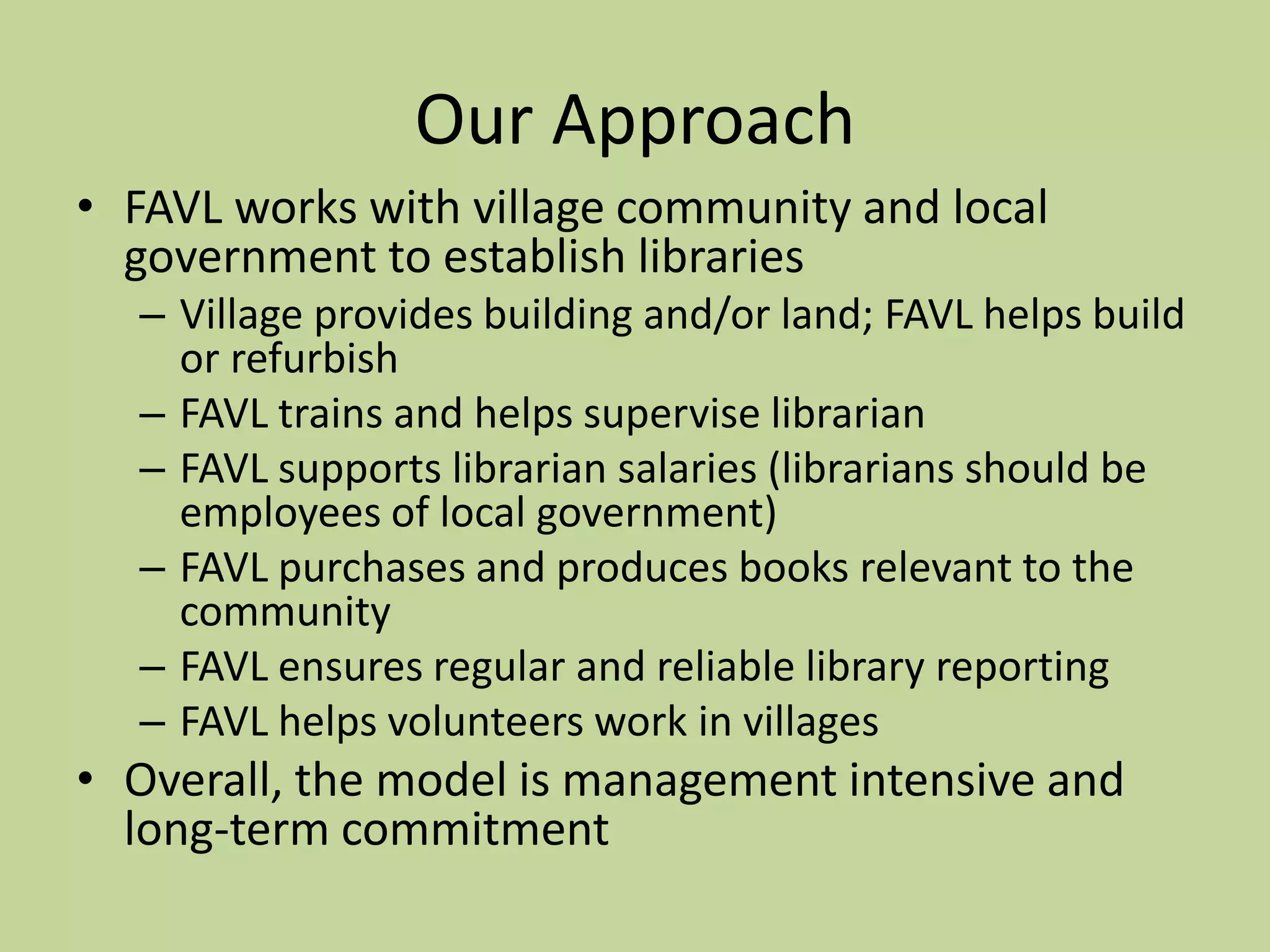 Our Approach

• FAVL works with village community and local government to establish libraries
– Village provides building and/or land; FAVL helps build or refurbish
– FAVL trains and helps supervise librarian
– FAVL supports librarian salaries (librarians should be employees of local government)
– FAVL purchases and produces books relevant to the community
– FAVL ensures regular and reliable library reporting
– FAVL helps volunteers work in villages
• Overall, the model is management intensive and long-term commitment